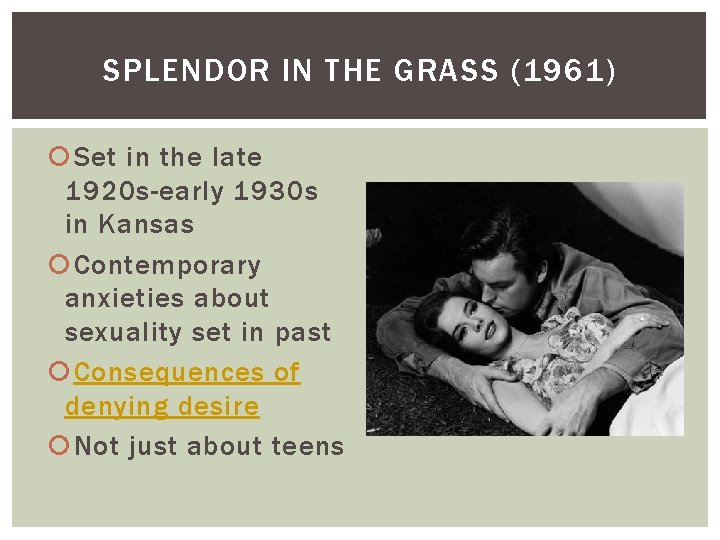 SPLENDOR IN THE GRASS (1961)

Set in the late 1920s-early 1930s in Kansas

Contemporary anxieties about sexuality set in past

Consequences of denying desire

Not just about teens